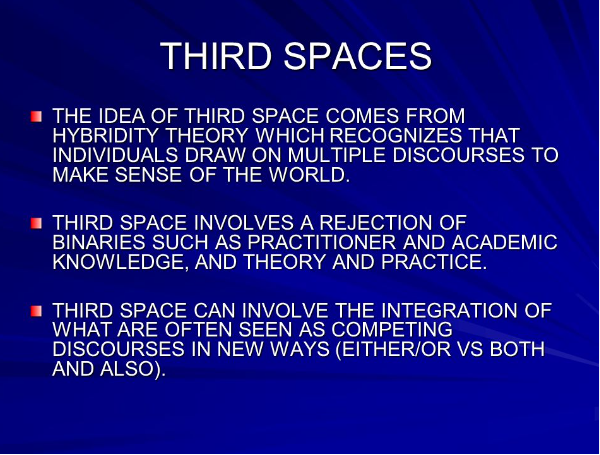 THIRD SPACES

THE IDEA OF THIRD SPACE COMES FROM HYBRIDITY THEORY WHICH RECOGNIZES THAT INDIVIDUALS DRAW ON MULTIPLE DISCOURSES TO MAKE SENSE OF THE WORLD.

THIRD SPACE INVOLVES A REJECTION OF BINARIES SUCH AS PRACTITIONER AND ACADEMIC KNOWLEDGE, AND THEORY AND PRACTICE.

THIRD SPACE CAN INVOLVE THE INTEGRATION OF WHAT ARE OFTEN SEEN AS COMPETING DISCOURSES IN NEW WAYS (EITHER/OR VS BOTH AND ALSO).